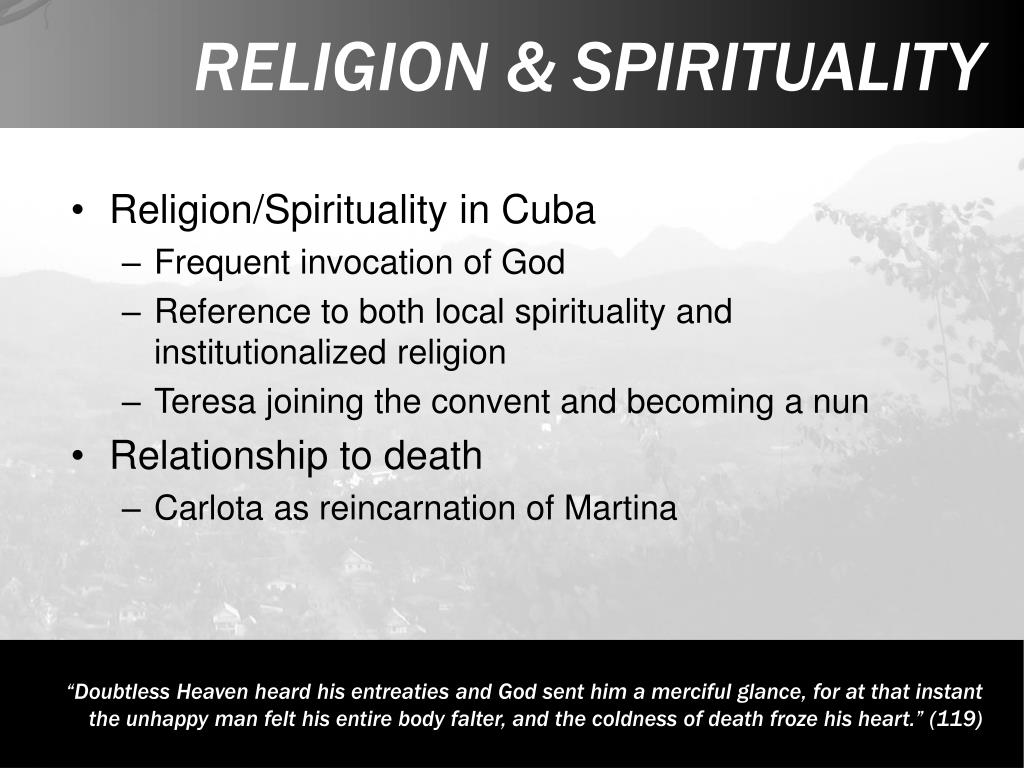 RELIGION & SPIRITUALITY

• Religion/Spirituality in Cuba
– Frequent invocation of God
– Reference to both local spirituality and institutionalized religion
– Teresa joining the convent and becoming a nun
• Relationship to death
– Carlota as reincarnation of Martina

“Doubtless Heaven heard his entreaties and God sent him a merciful glance, for at that instant the unhappy man felt his entire body falter, and the coldness of death froze his heart.” (119)